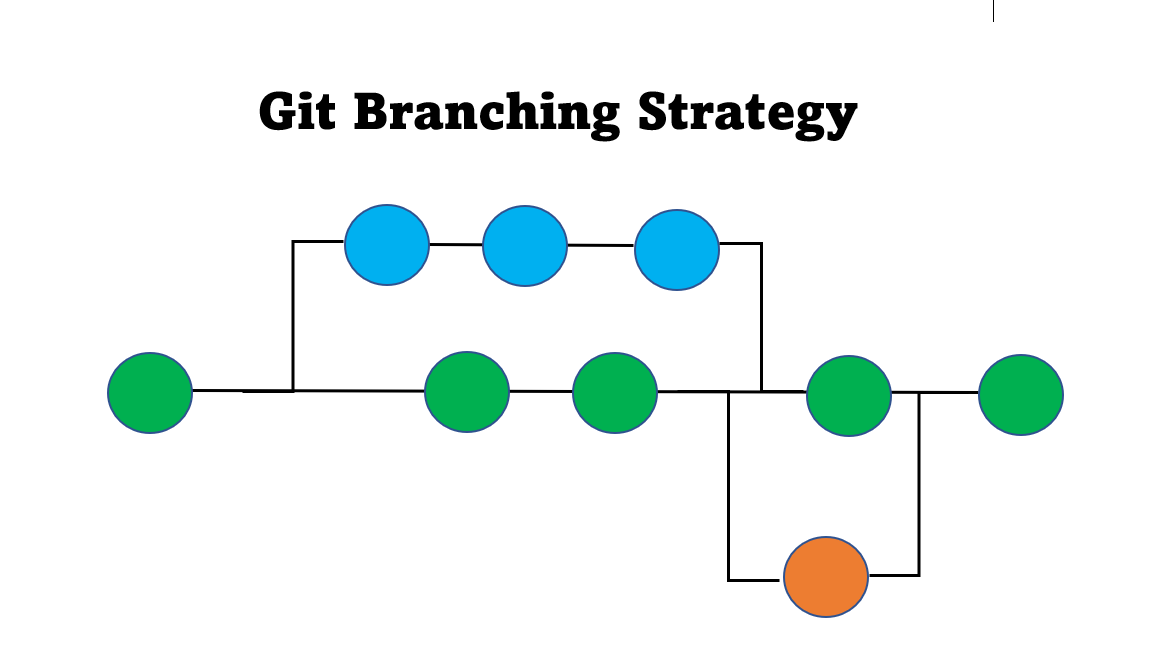 Git Branching Strategy